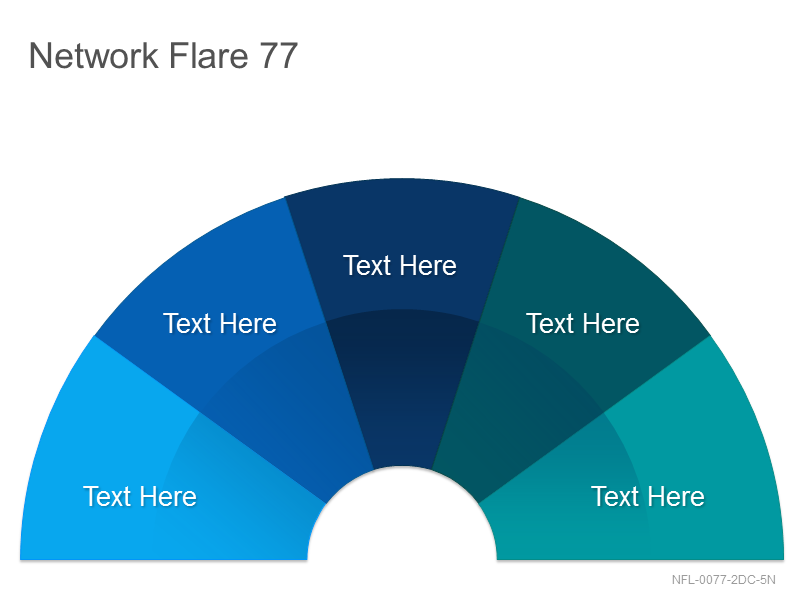 Network Flare 77

Text Here

Text Here

Text Here

Text Here

Text Here

NFL-0077-2DC-5N